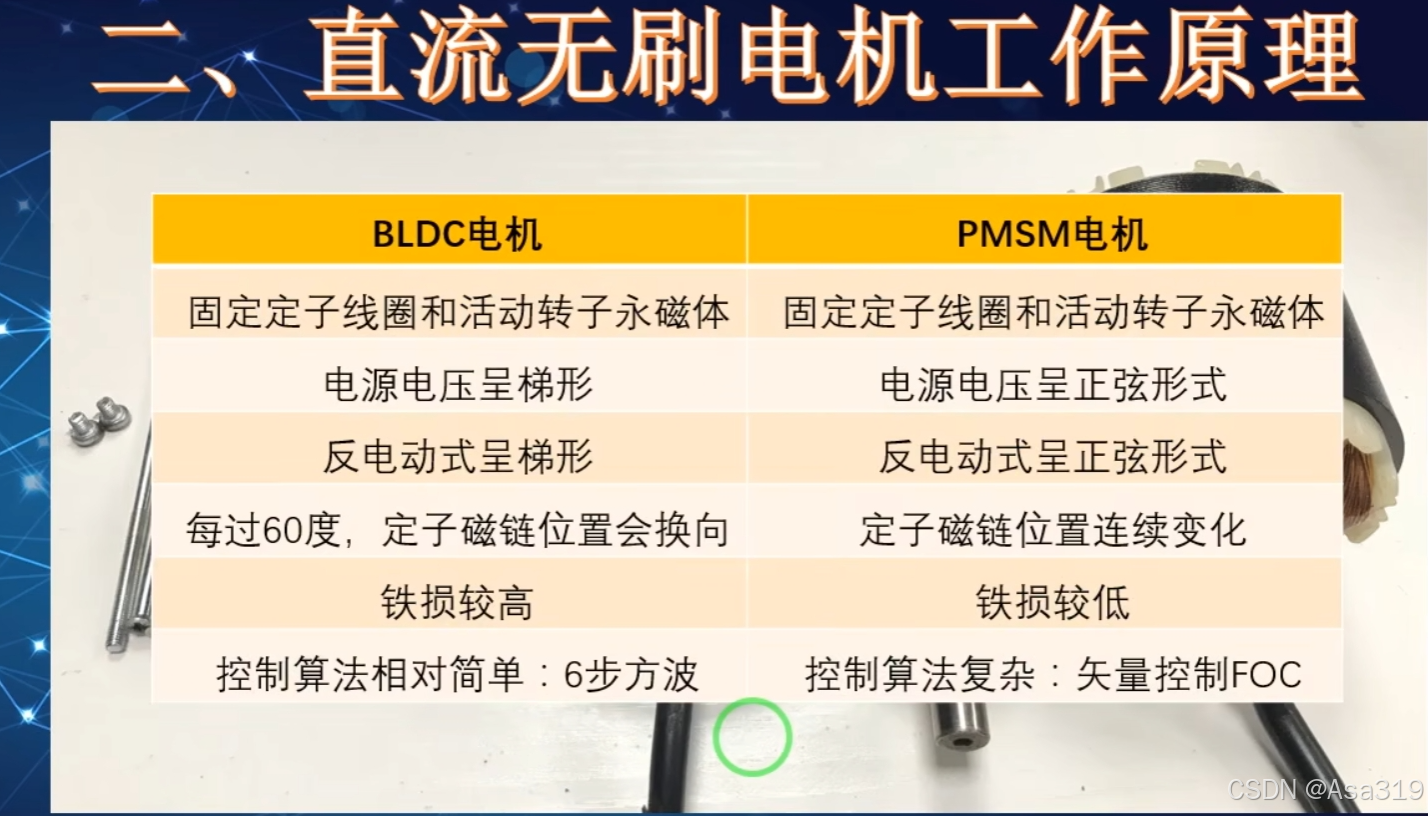 二、直流无刷电机工作原理

| BLDC电机 | PMSM电机 |
|---|---|
| 固定定子线圈和活动转子永磁体 | 固定定子线圈和活动转子永磁体 |
| 电源电压呈梯形 | 电源电压呈正弦形式 |
| 反电动式呈梯形 | 反电动式呈正弦形式 |
| 每过60度，定子磁链位置会换向 | 定子磁链位置连续变化 |
| 铁损较高 | 铁损较低 |
| 控制算法相对简单：6步方波 | 控制算法复杂：矢量控制FOC |

CSDN @Asa319